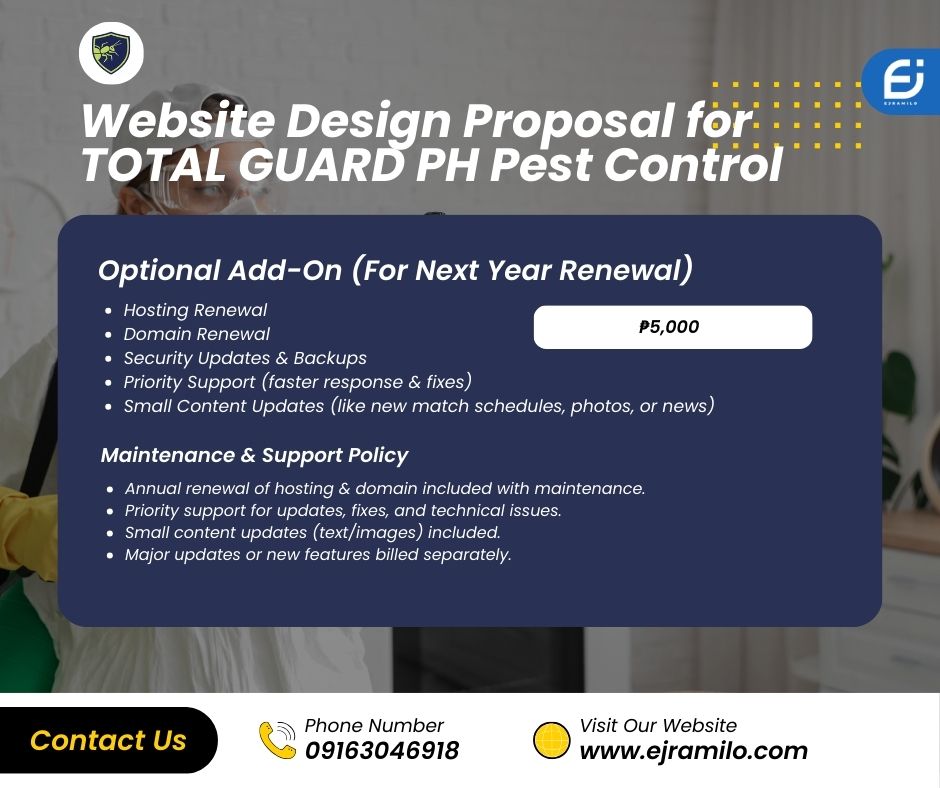 EJ
EJRAMILO

Website Design Proposal for TOTAL GUARD PH Pest Control

Optional Add-On (For Next Year Renewal)

- Hosting Renewal
- Domain Renewal
- Security Updates & Backups
- Priority Support (faster response & fixes)
- Small Content Updates (like new match schedules, photos, or news)

₱5,000

Maintenance & Support Policy

- Annual renewal of hosting & domain included with maintenance.
- Priority support for updates, fixes, and technical issues.
- Small content updates (text/images) included.
- Major updates or new features billed separately.

Contact Us

Phone Number
09163046918

Visit Our Website
www.ejramilo.com